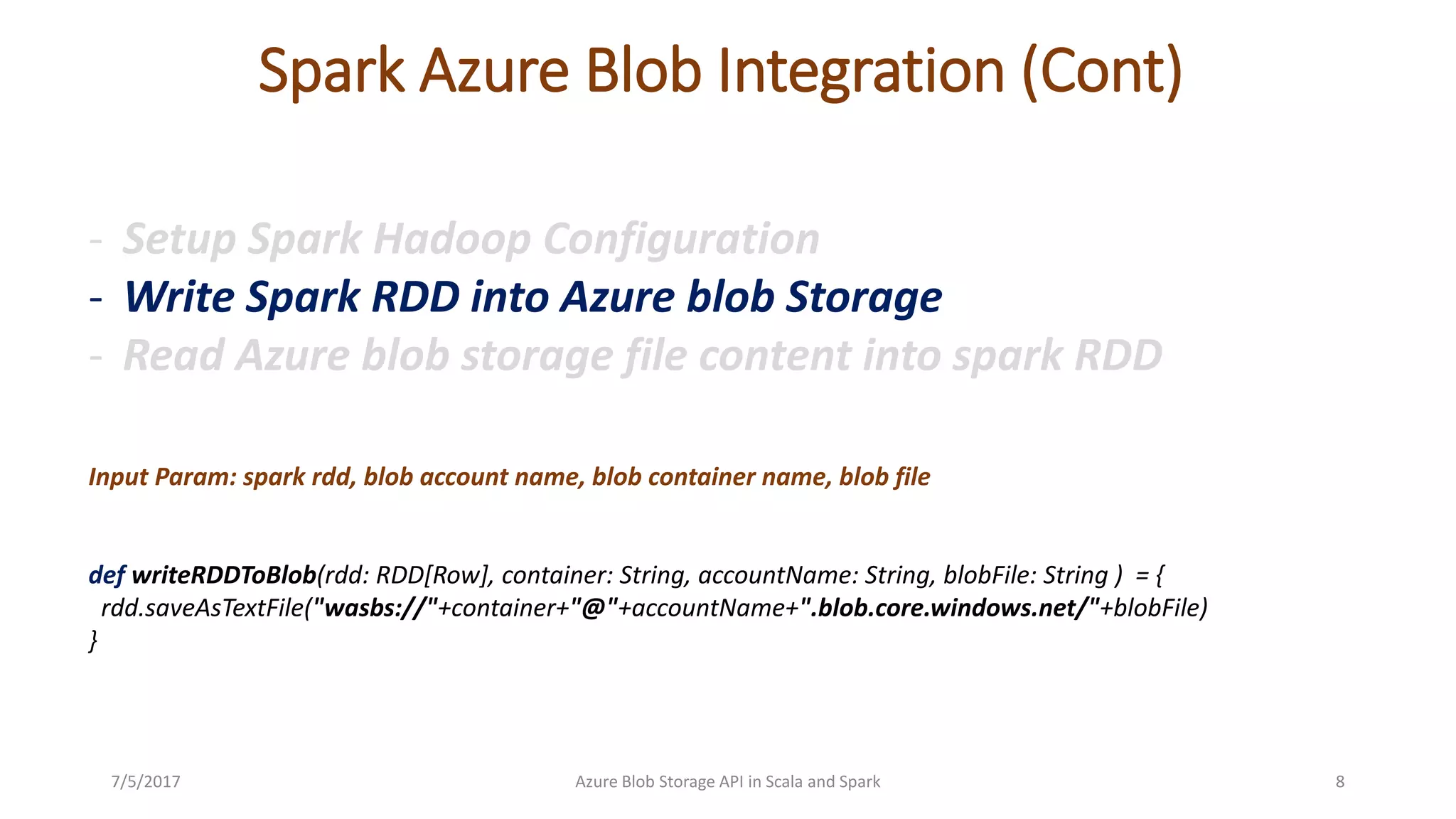 Spark Azure Blob Integration (Cont)

- Setup Spark Hadoop Configuration
- Write Spark RDD into Azure blob Storage
- Read Azure blob storage file content into spark RDD

Input Param: spark rdd, blob account name, blob container name, blob file

def writeRDDToBlob(rdd: RDD[Row], container: String, accountName: String, blobFile: String ) = {
rdd.saveAsTextFile("wasbs://"+container+"@"+accountName+".blob.core.windows.net/"+blobFile)
}

7/5/2017
Azure Blob Storage API in Scala and Spark
8